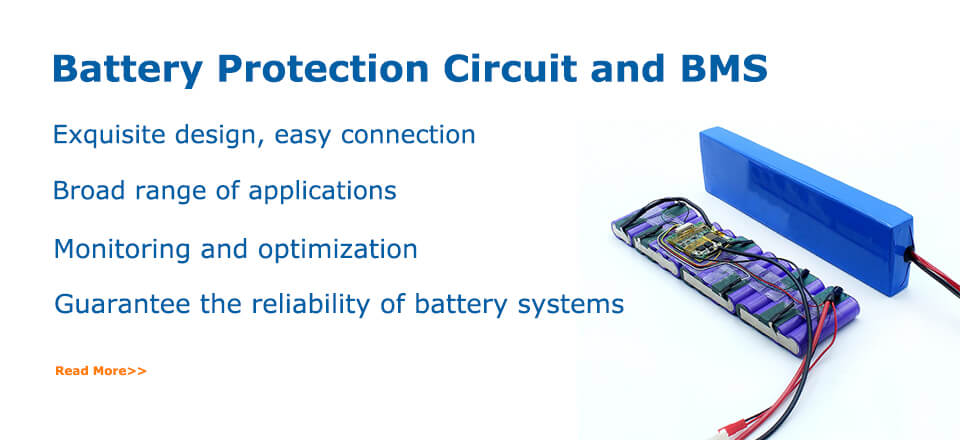 Battery Protection Circuit and BMS

Exquisite design, easy connection

Broad range of applications

Monitoring and optimization

Guarantee the reliability of battery systems

Read More>>